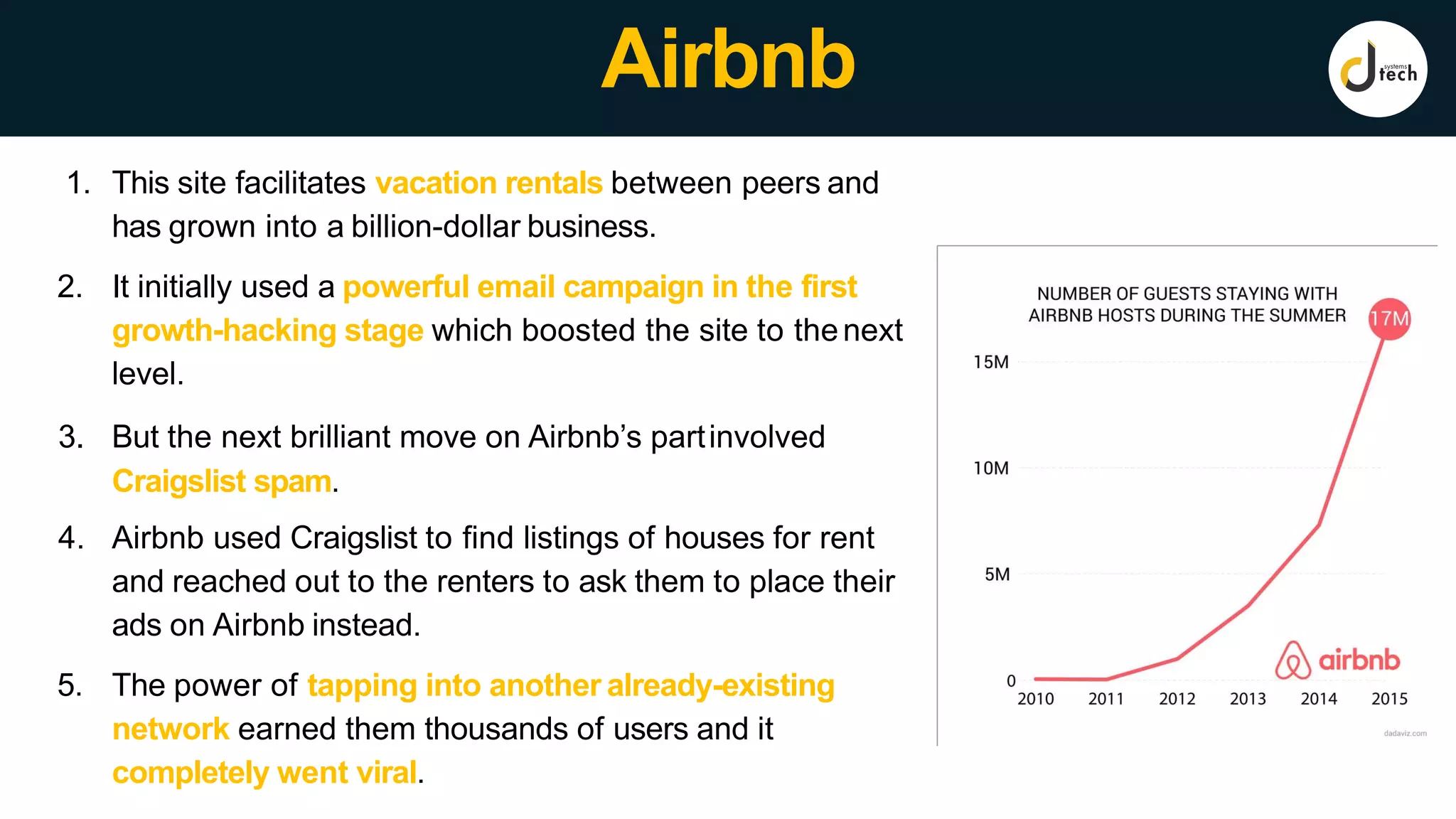 Airbnb

systems tech

1. This site facilitates vacation rentals between peers and has grown into a billion-dollar business.

2. It initially used a powerful email campaign in the first growth-hacking stage which boosted the site to the next level.

3. But the next brilliant move on Airbnb's part involved Craigslist spam.

4. Airbnb used Craigslist to find listings of houses for rent and reached out to the renters to ask them to place their ads on Airbnb instead.

5. The power of tapping into another already-existing network earned them thousands of users and it completely went viral.

NUMBER OF GUESTS STAYING WITH AIRBNB HOSTS DURING THE SUMMER

17M

15M

10M

5M

0

2010 2011 2012 2013 2014 2015

airbnb

dadaviz.com